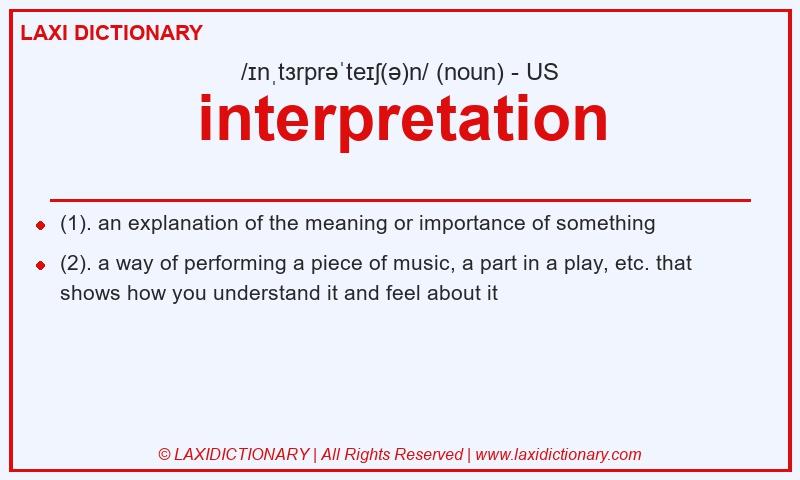 LAXI DICTIONARY

/ɪnˌtɜrprəˈteɪʃ(ə)n/ (noun) - US

interpretation

- (1). an explanation of the meaning or importance of something
- (2). a way of performing a piece of music, a part in a play, etc. that shows how you understand it and feel about it

© LAXIDICTIONARY | All Rights Reserved | www.laxidictionary.com